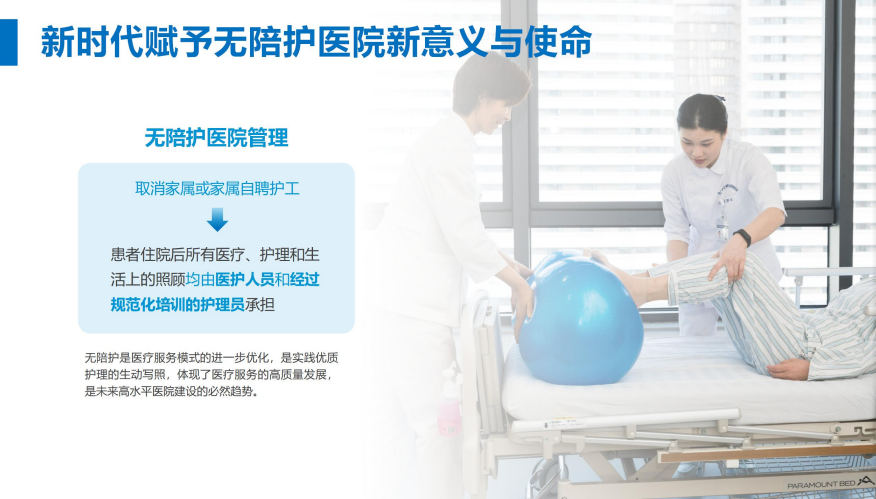 新时代赋予无陪护医院新意义与使命

无陪护医院管理

取消家属或家属自聘护工

患者住院后所有医疗、护理和生活上的照顾均由医护人员和经过规范化培训的护理员承担

无陪护是医疗服务模式的进一步优化，是实践优质护理的生动写照，体现了医疗服务的高质量发展，是未来高水平医院建设的必然趋势。

PARAMOUNT BED